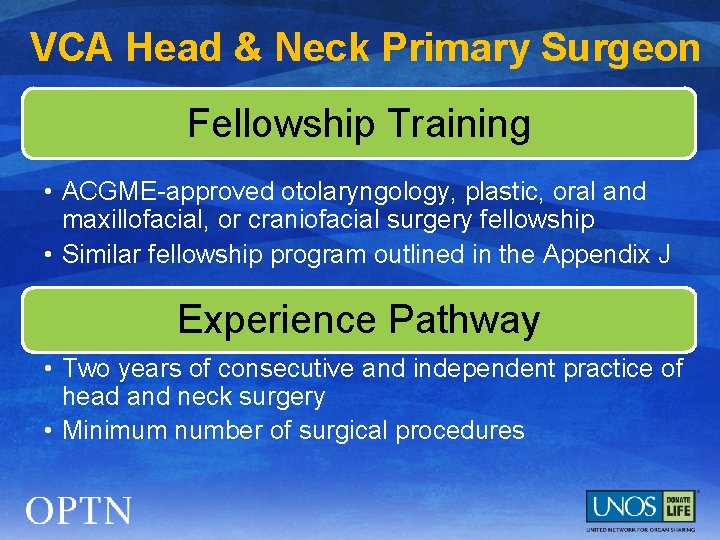 VCA Head & Neck Primary Surgeon

Fellowship Training

• ACGME-approved otolaryngology, plastic, oral and maxillofacial, or craniofacial surgery fellowship
• Similar fellowship program outlined in the Appendix J

Experience Pathway

• Two years of consecutive and independent practice of head and neck surgery
• Minimum number of surgical procedures

OPTN

UNOS DONATE LIFE
UNITED NETWORK FOR ORGAN SHARING